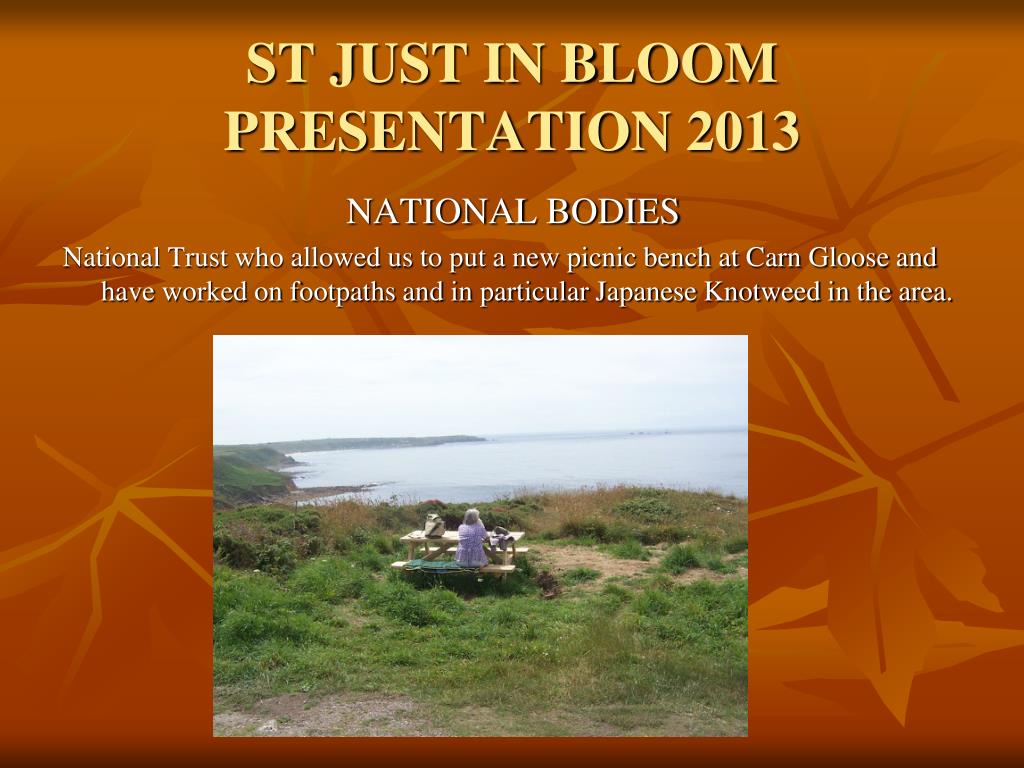 ST JUST IN BLOOM PRESENTATION 2013

NATIONAL BODIES

National Trust who allowed us to put a new picnic bench at Carn Gloose and have worked on footpaths and in particular Japanese Knotweed in the area.